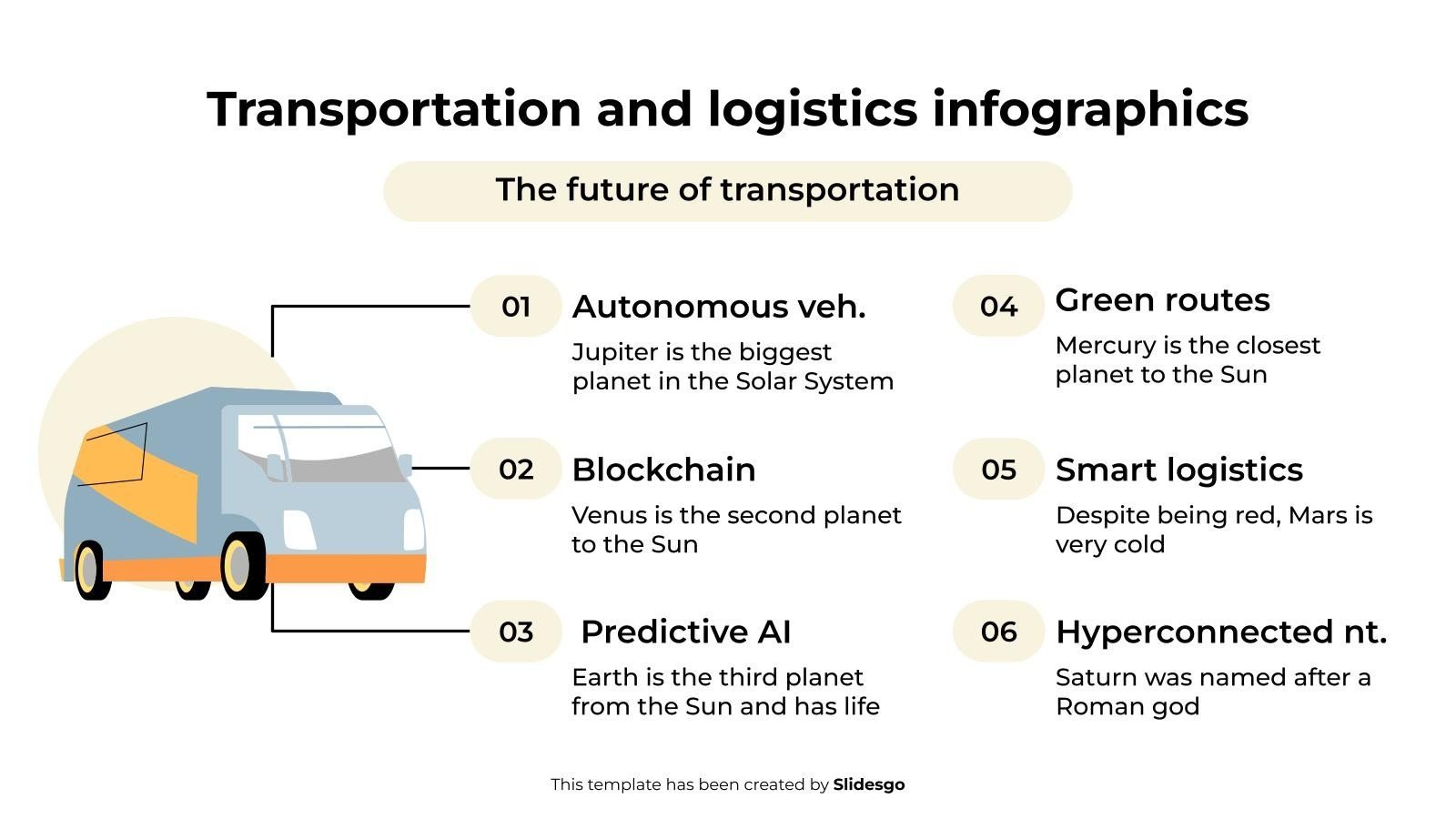 Transportation and logistics infographics

The future of transportation

01 Autonomous veh.

Jupiter is the biggest planet in the Solar System

02 Blockchain

Venus is the second planet to the Sun

03 Predictive AI

Earth is the third planet from the Sun and has life

04 Green routes

Mercury is the closest planet to the Sun

05 Smart logistics

Despite being red, Mars is very cold

06 Hyperconnected nt.

Saturn was named after a Roman god

This template has been created by Slidesgo